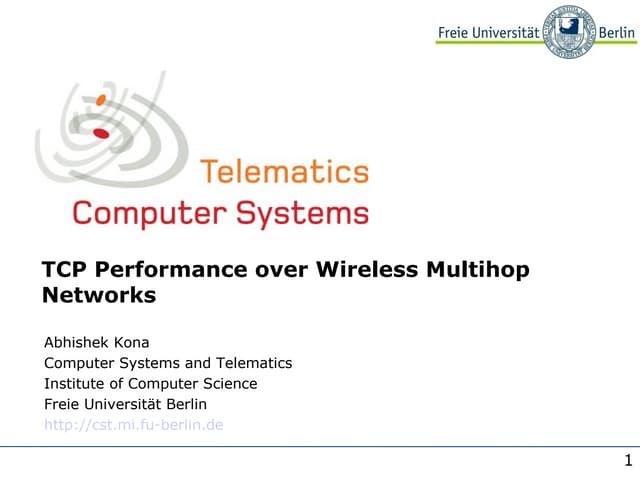 Freie Universität Berlin

Telematics
Computer Systems

TCP Performance over Wireless Multihop Networks

Abhishek Kona
Computer Systems and Telematics
Institute of Computer Science
Freie Universität Berlin
http://cst.mi.fu-berlin.de

1